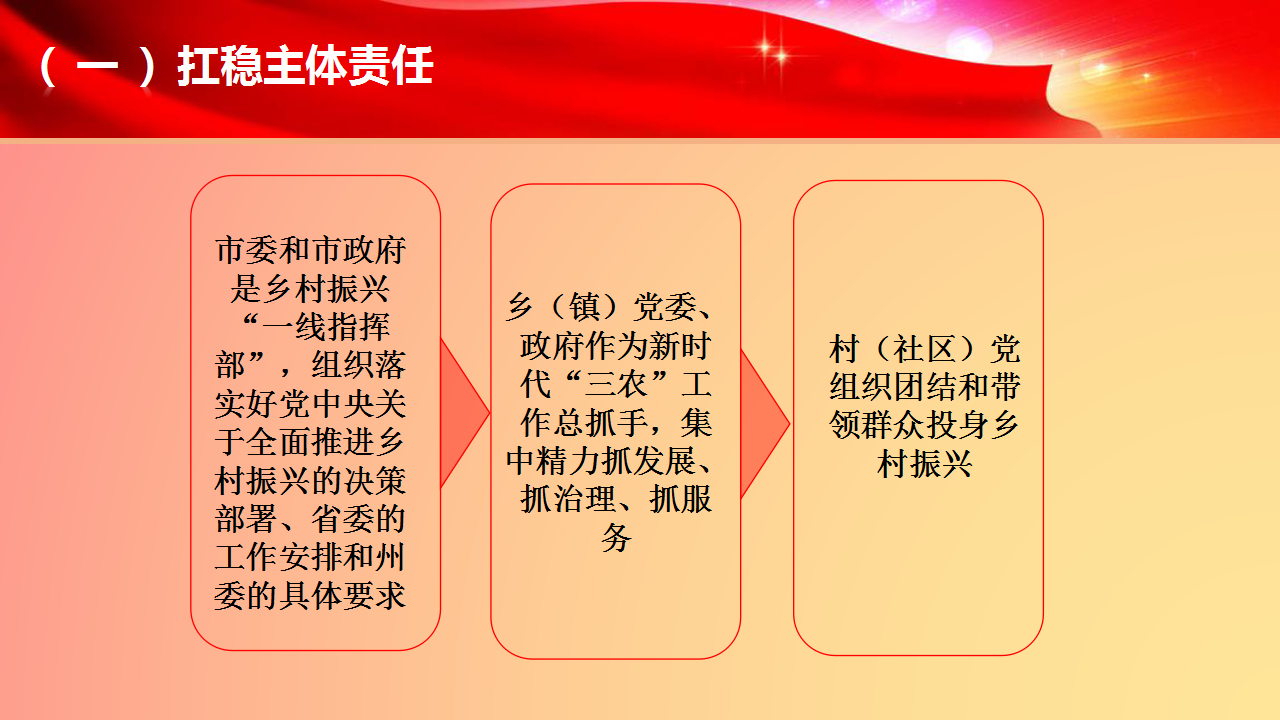 （一）扛稳主体责任

市委和市政府是乡村振兴“一线指挥部”，组织落实好党中央关于全面推进乡村振兴的决策部署、省委的工作安排和州委的具体要求

乡（镇）党委、政府作为新时代“三农”工作总抓手，集中精力抓发展、抓治理、抓服务

村（社区）党组织团结和带领群众投身乡村振兴